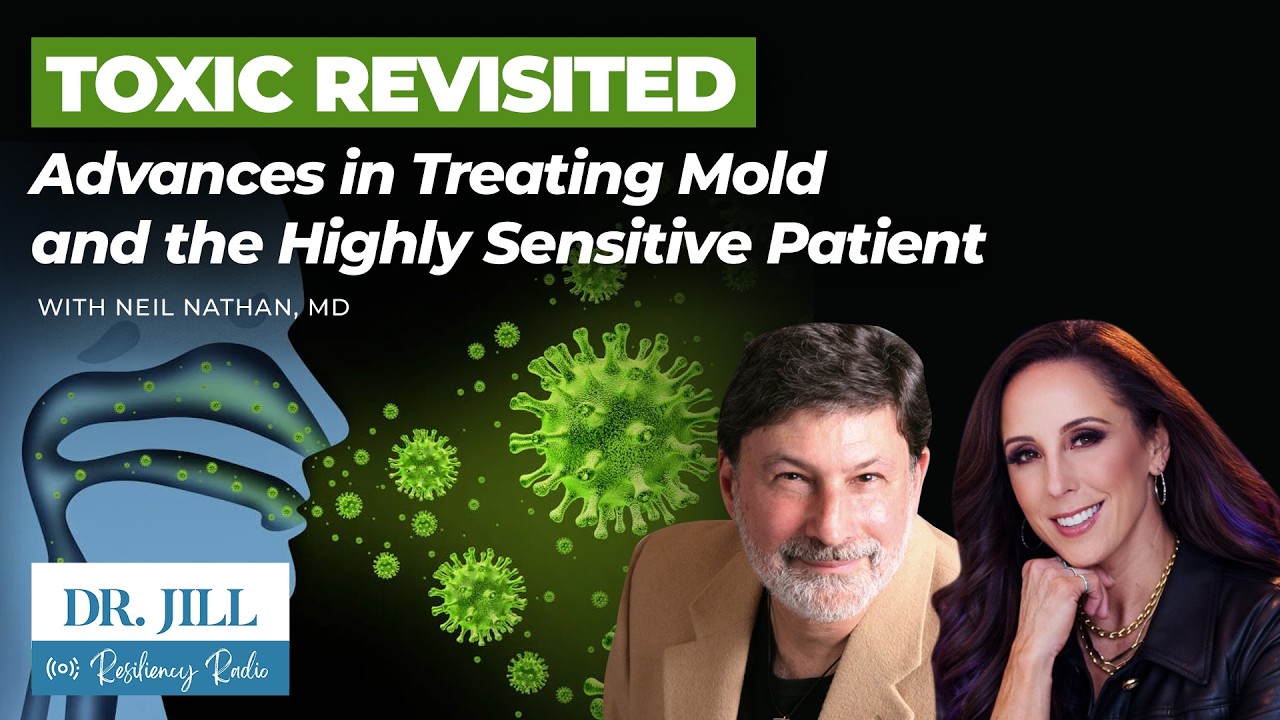 TOXIC REVISITED

Advances in Treating Mold and the Highly Sensitive Patient

WITH NEIL NATHAN, MD

DR. JILL

Resiliency Radio